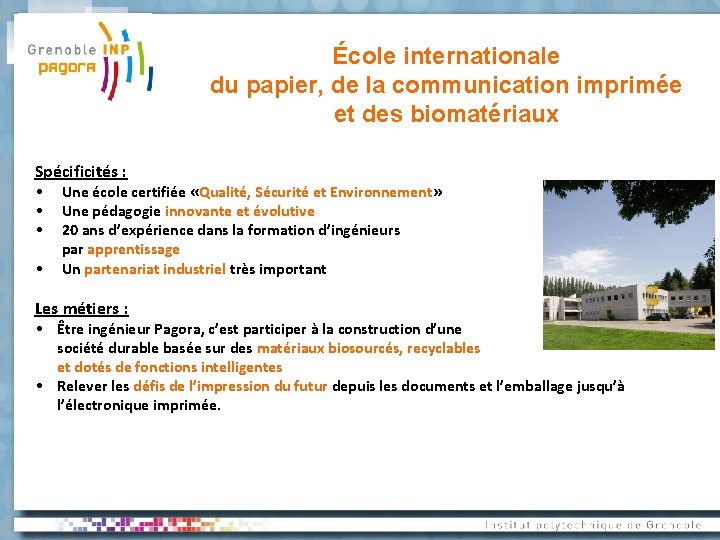 Grenoble INP
pagora

École internationale
du papier, de la communication imprimée
et des biomatériaux

Spécificités :
• Une école certifiée «Qualité, Sécurité et Environnement»
• Une pédagogie innovante et évolutive
• 20 ans d'expérience dans la formation d'ingénieurs par apprentissage
• Un partenariat industriel très important

Les métiers :
• Être ingénieur Pagora, c'est participer à la construction d'une société durable basée sur des matériaux biosourcés, recyclables et dotés de fonctions intelligentes
• Relever les défis de l'impression du futur depuis les documents et l'emballage jusqu'à l'électronique imprimée.

Institut polytechnique de Grenoble